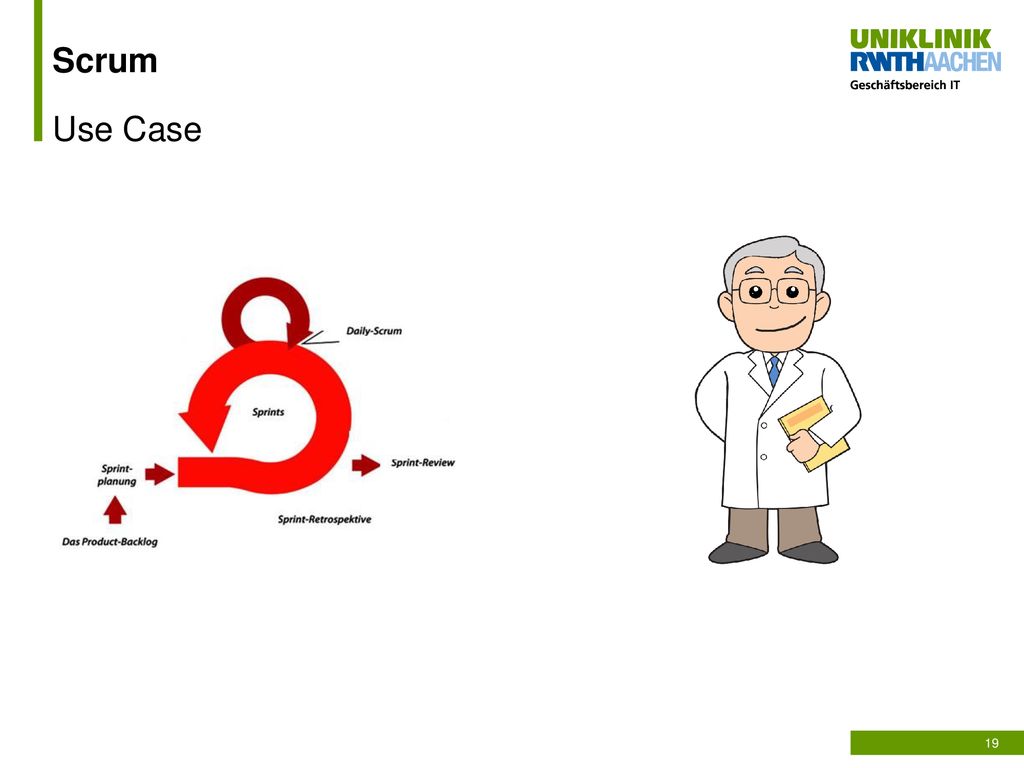 Scrum

Use Case

UNIKLINIK
RWTHAACHEN
Geschäftsbereich IT

Daily-Scrum

Sprints

Sprint-planung

Sprint-Review

Sprint-Retrospektive

Das Product-Backlog

19